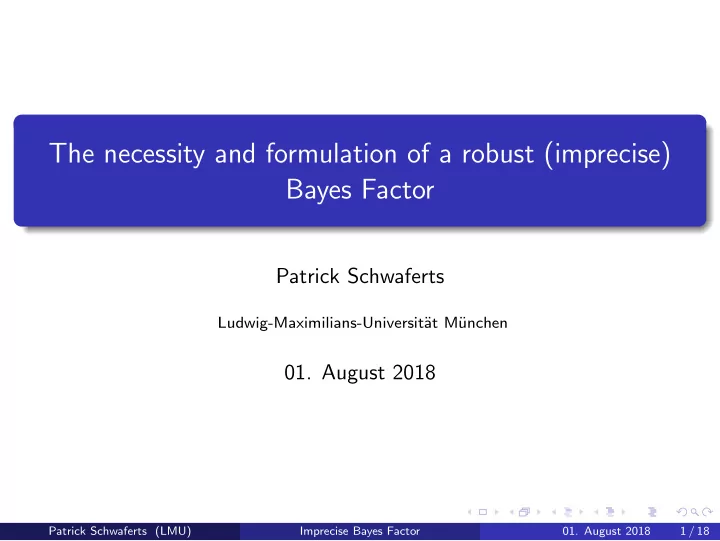 The necessity and formulation of a robust (imprecise) Bayes Factor

Patrick Schwaferts

Ludwig-Maximilians-Universität München

01. August 2018

Patrick Schwaferts (LMU) Imprecise Bayes Factor 01. August 2018 1 / 18